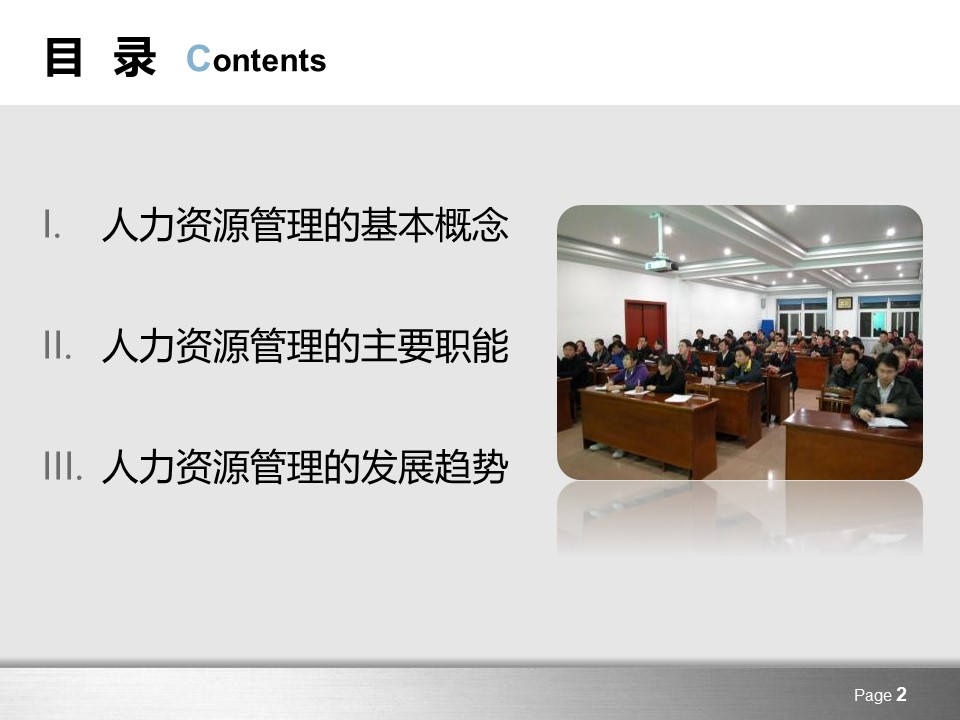 目 录 Contents

I. 人力资源管理的基本概念

II. 人力资源管理的主要职能

III. 人力资源管理的发展趋势

Page 2